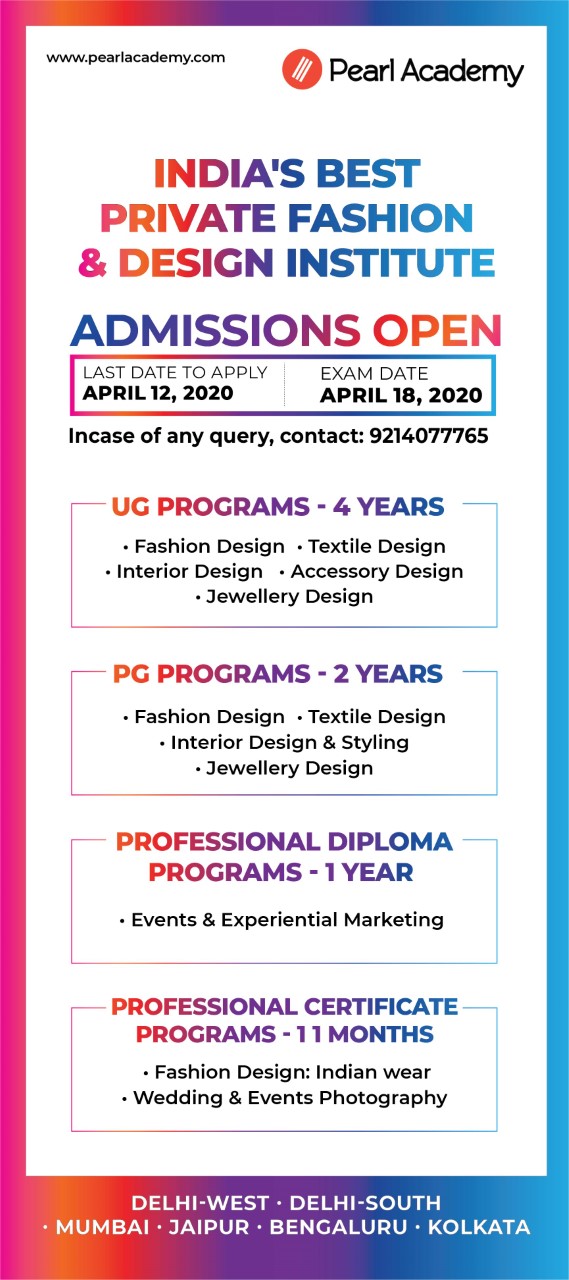 www.pearlacademy.com

Pearl Academy

INDIA'S BEST PRIVATE FASHION & DESIGN INSTITUTE

ADMISSIONS OPEN

LAST DATE TO APPLY
APRIL 12, 2020

EXAM DATE
APRIL 18, 2020

Incase of any query, contact: 9214077765

UG PROGRAMS - 4 YEARS

• Fashion Design • Textile Design
• Interior Design • Accessory Design
• Jewellery Design

PG PROGRAMS - 2 YEARS

• Fashion Design • Textile Design
• Interior Design & Styling
• Jewellery Design

PROFESSIONAL DIPLOMA PROGRAMS - 1 YEAR

• Events & Experiential Marketing

PROFESSIONAL CERTIFICATE PROGRAMS - 11 MONTHS

• Fashion Design: Indian wear
• Wedding & Events Photography

DELHI-WEST · DELHI-SOUTH
· MUMBAI · JAIPUR · BENGALURU · KOLKATA